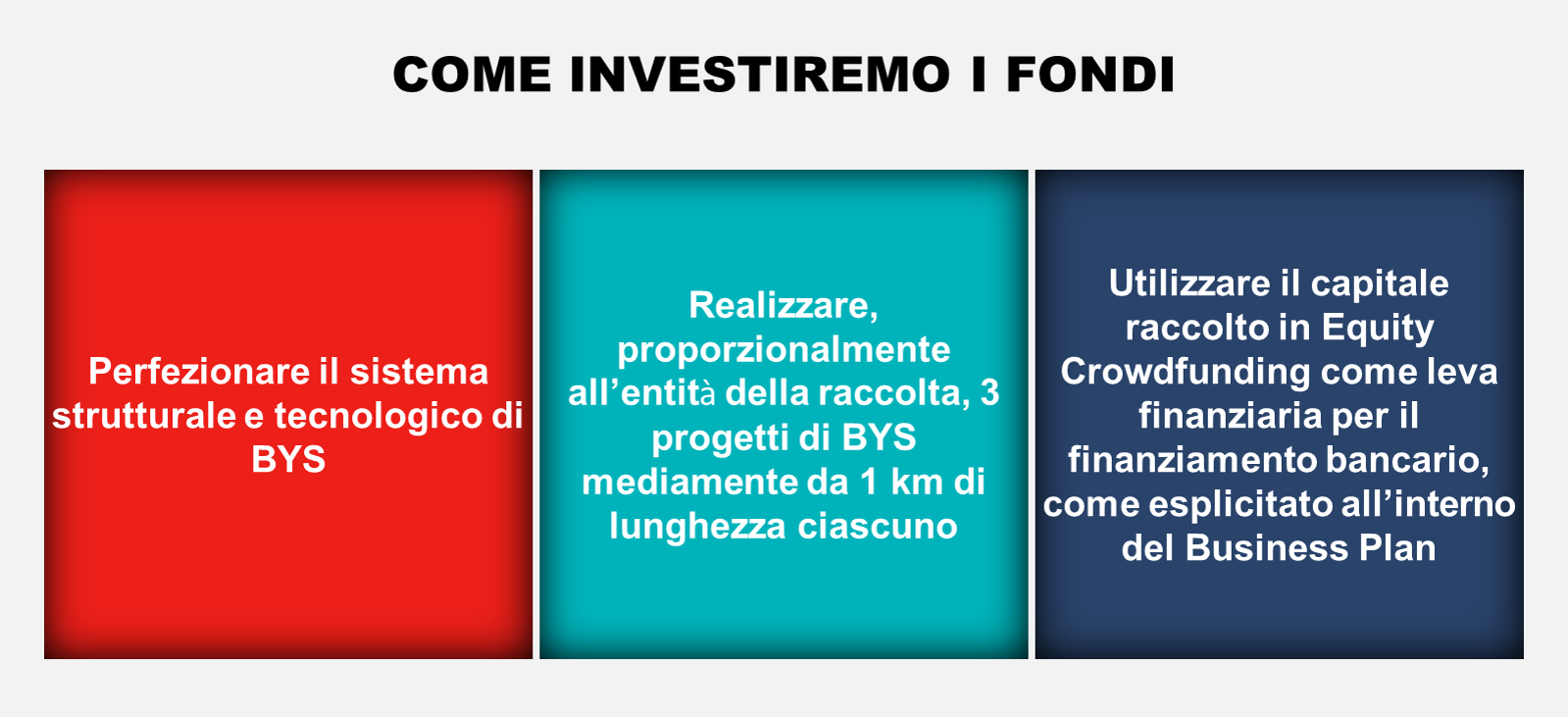 COME INVESTIREMO I FONDI

Perfezionare il sistema strutturale e tecnologico di BYS

Realizzare, proporzionalmente all’entità della raccolta, 3 progetti di BYS mediamente da 1 km di lunghezza ciascuno

Utilizzare il capitale raccolto in Equity Crowdfunding come leva finanziaria per il finanziamento bancario, come esplicitato all’interno del Business Plan